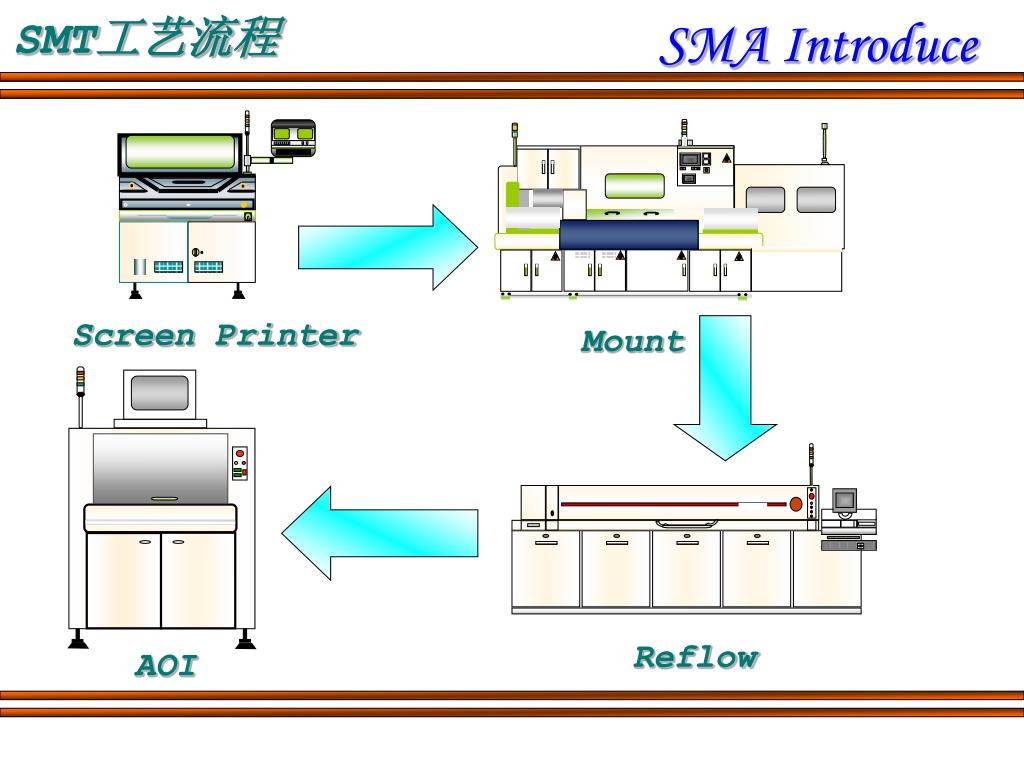 SMT工艺流程

SMA Introduce

Screen Printer

Mount

Reflow

AOI